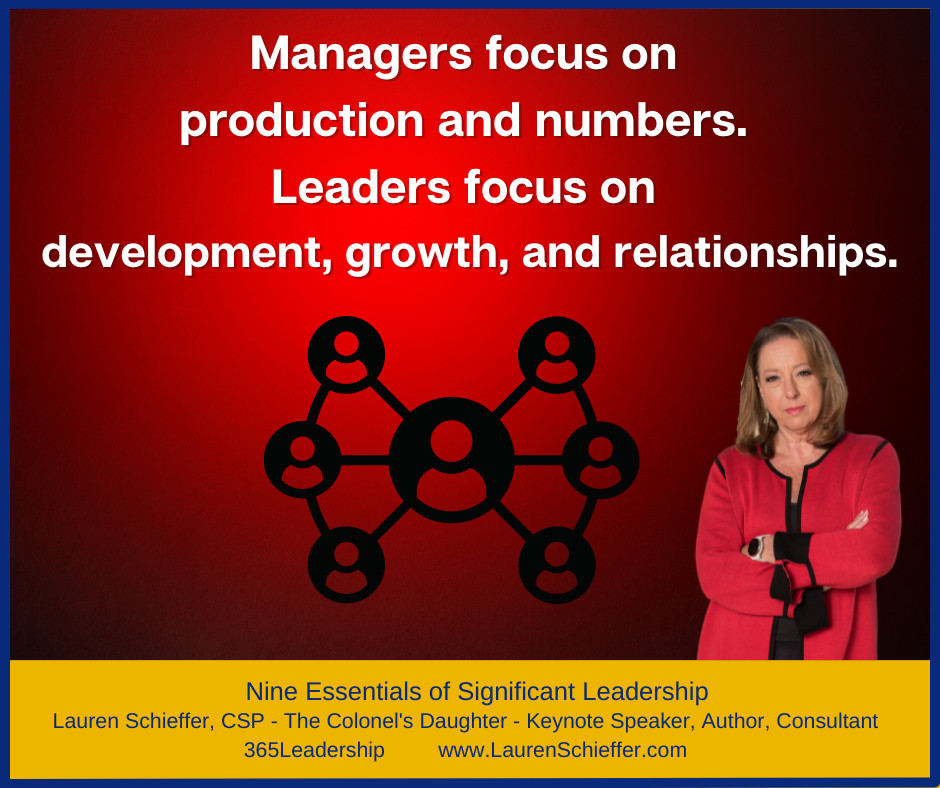 Managers focus on production and numbers. Leaders focus on development, growth, and relationships.

Nine Essentials of Significant Leadership
Lauren Schieffer, CSP - The Colonel's Daughter - Keynote Speaker, Author, Consultant
365Leadership www.LaurenSchieffer.com